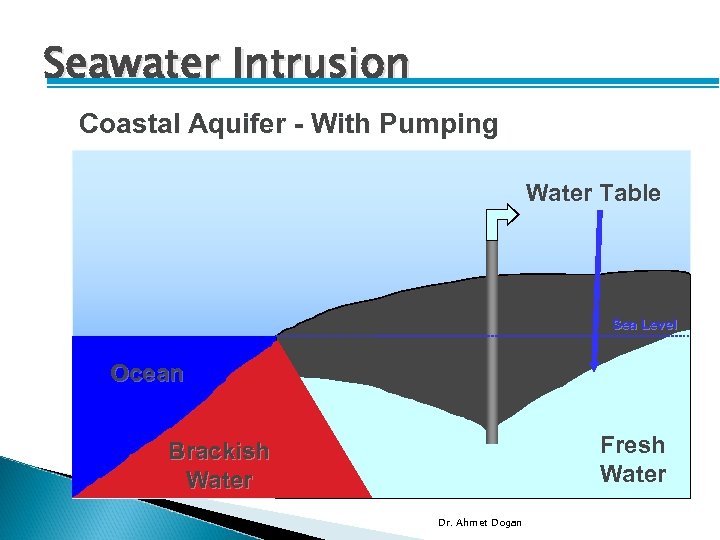 Seawater Intrusion

Coastal Aquifer - With Pumping

Water Table

Sea Level

Ocean

Brackish Water

Fresh Water

Dr. Ahmet Dogan